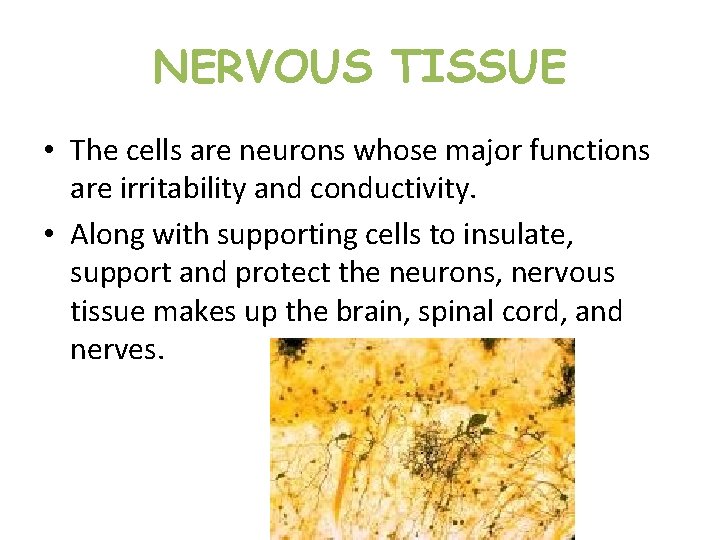 NERVOUS TISSUE

• The cells are neurons whose major functions are irritability and conductivity.

• Along with supporting cells to insulate, support and protect the neurons, nervous tissue makes up the brain, spinal cord, and nerves.